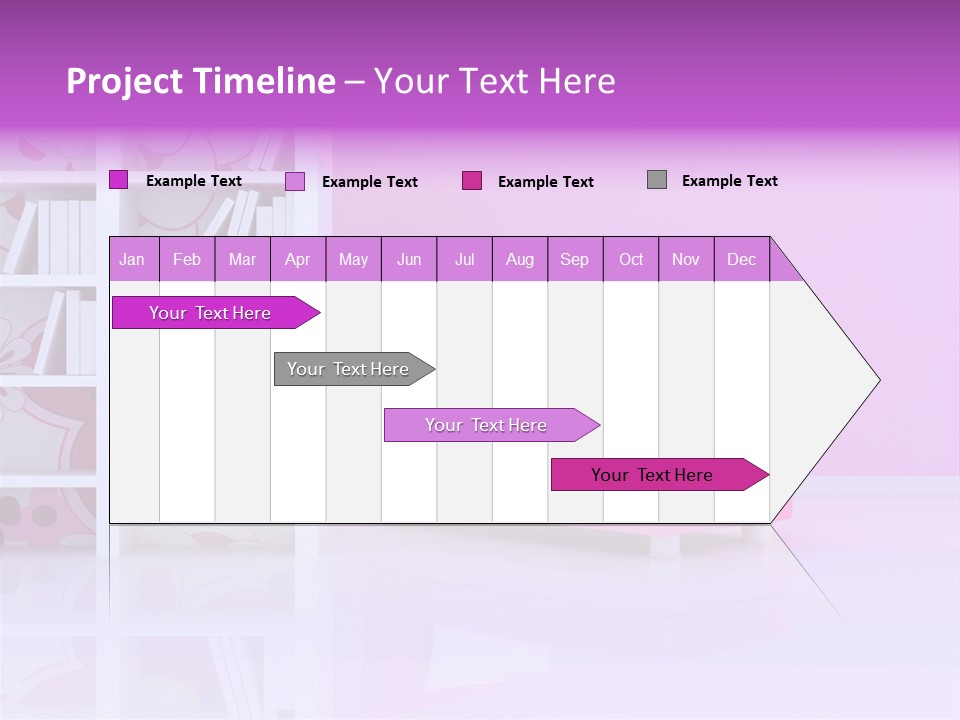 Project Timeline – Your Text Here

Example Text
Example Text
Example Text
Example Text

| Jan | Feb | Mar | Apr | May | Jun | Jul | Aug | Sep | Oct | Nov | Dec |
|---|---|---|---|---|---|---|---|---|---|---|---|

Your Text Here
Your Text Here
Your Text Here
Your Text Here